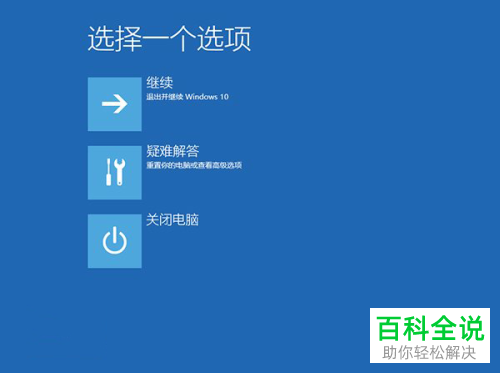 选择一个选项

继续
退出并继续 Windows 10

疑难解答
重置你的电脑或查看高级选项

关闭电脑

百科全说
助你轻松解决